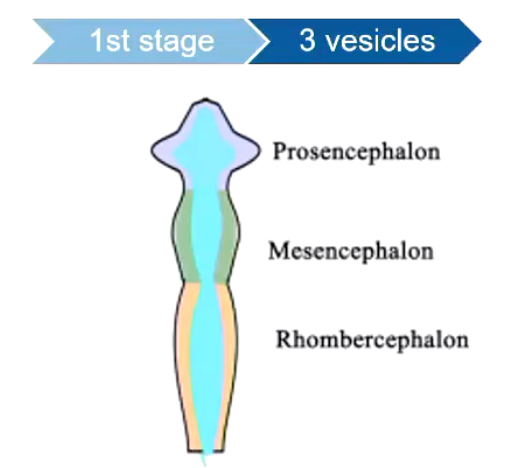 1st stage
3 vesicles

Prosencephalon

Mesencephalon

Rhombercephalon